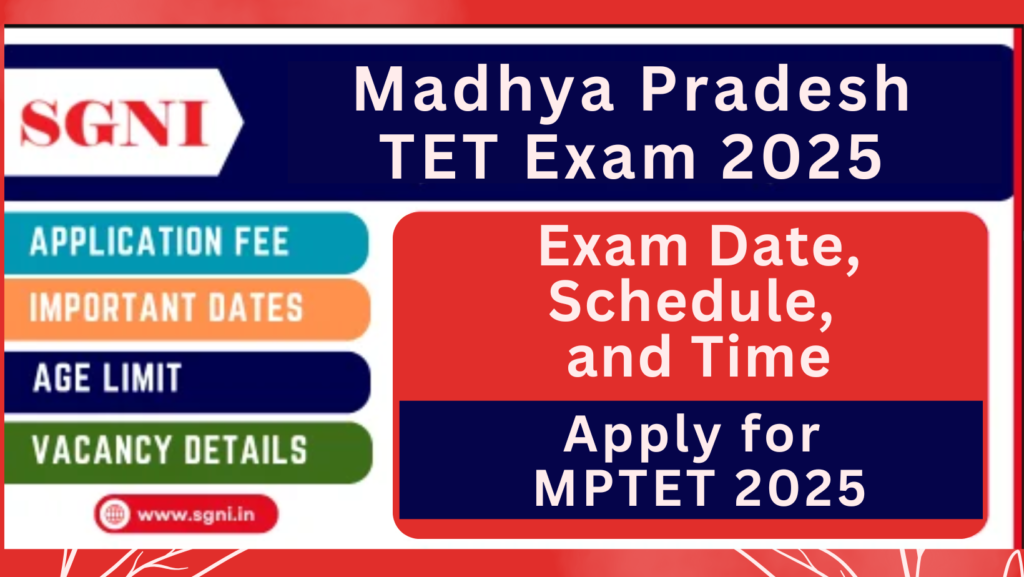 SGNI

Madhya Pradesh TET Exam 2025

APPLICATION FEE

IMPORTANT DATES

AGE LIMIT

VACANCY DETAILS

www.sgni.in

Exam Date, Schedule, and Time

Apply for MPTET 2025